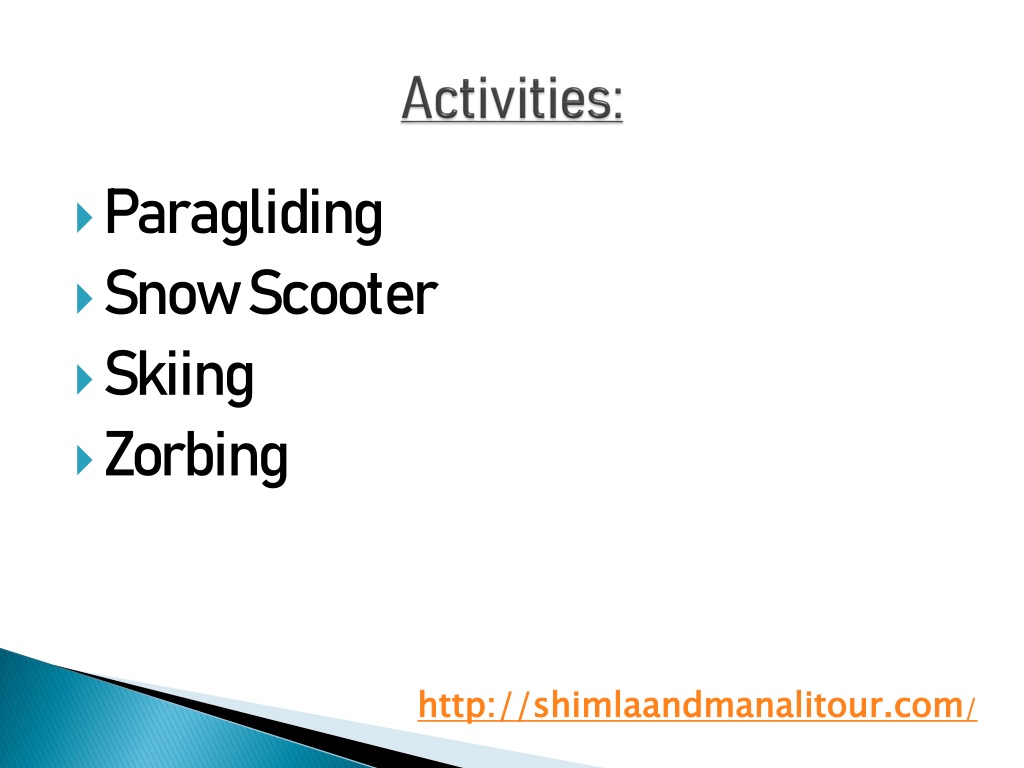 Activities:

Paragliding
Snow Scooter
Skiing
Zorbing

http://shimlaandmanalitour.com/